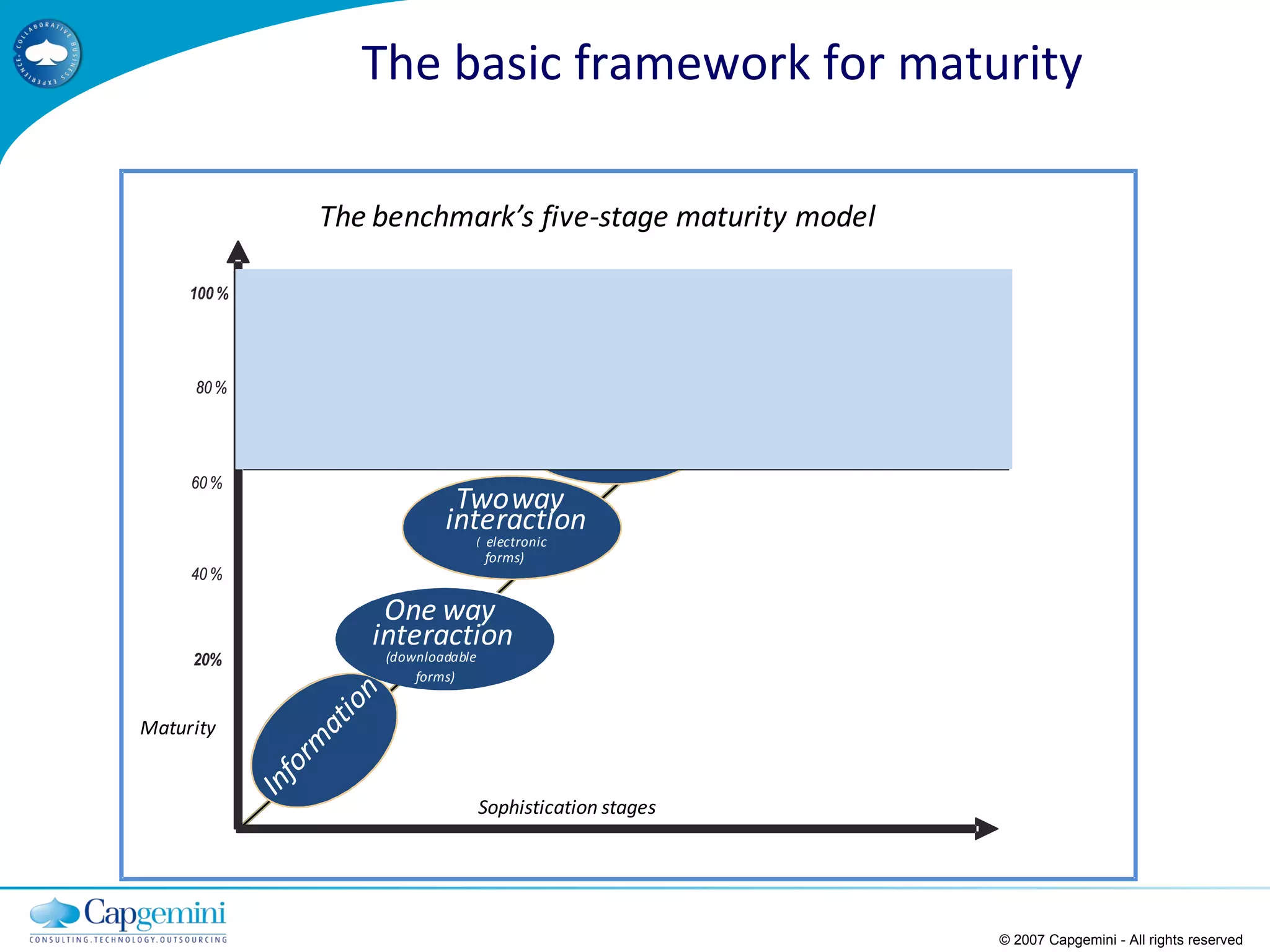 COLLABORATIVE BUSINESS EXPERIENCE

The basic framework for maturity

The benchmark's five-stage maturity model

100 %

80 %

60 %

40 %

20%

Maturity

Two way interaction ( electronic forms)

One way interaction (downloadable forms)

Information

Sophistication stages

Capgemini
CONSULTING.TECHNOLOGY.OUTSOURCING

© 2007 Capgemini - All rights reserved